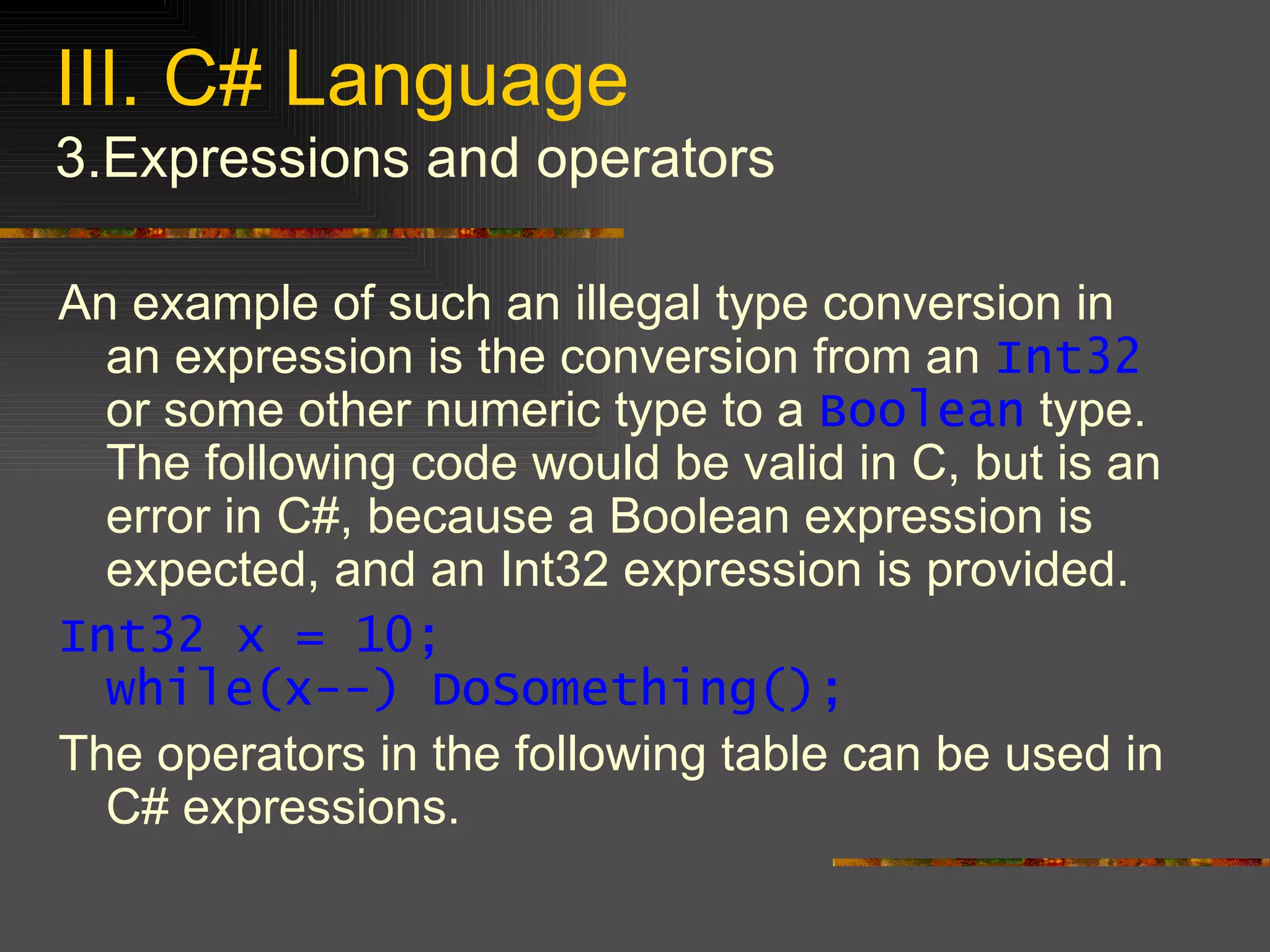 III. C# Language
3.Expressions and operators

An example of such an illegal type conversion in an expression is the conversion from an Int32 or some other numeric type to a Boolean type. The following code would be valid in C, but is an error in C#, because a Boolean expression is expected, and an Int32 expression is provided.

Int32 x = 10;
while(x--) DoSomething();

The operators in the following table can be used in C# expressions.